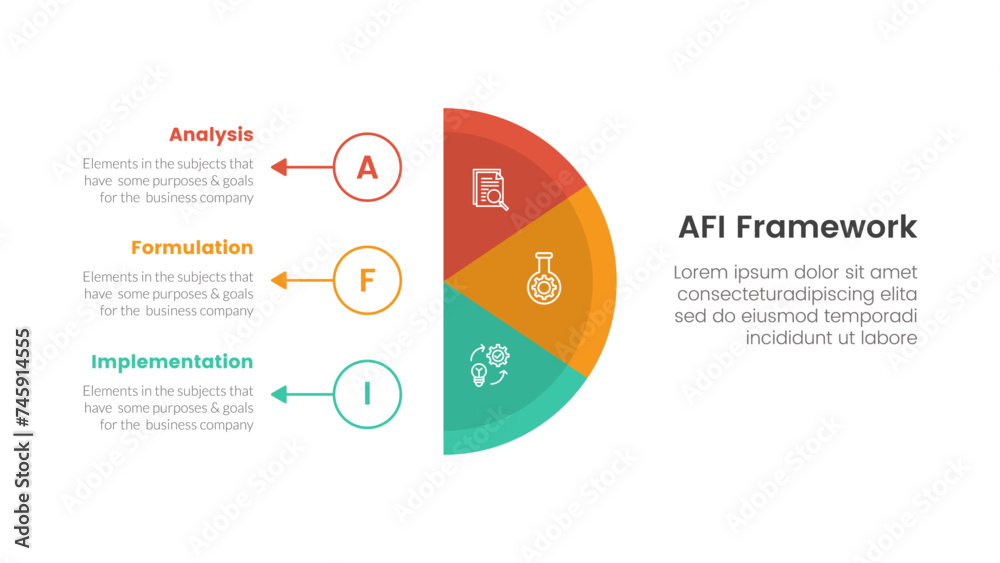 Analysis
Elements in the subjects that have some purposes & goals for the business company

A

Formulation
Elements in the subjects that have some purposes & goals for the business company

F

Implementation
Elements in the subjects that have some purposes & goals for the business company

I

AFI Framework
Lorem ipsum dolor sit amet consecteturadipiscing elita sed do eiusmod temporadi incididunt ut labore

Adobe Stock | #745914555